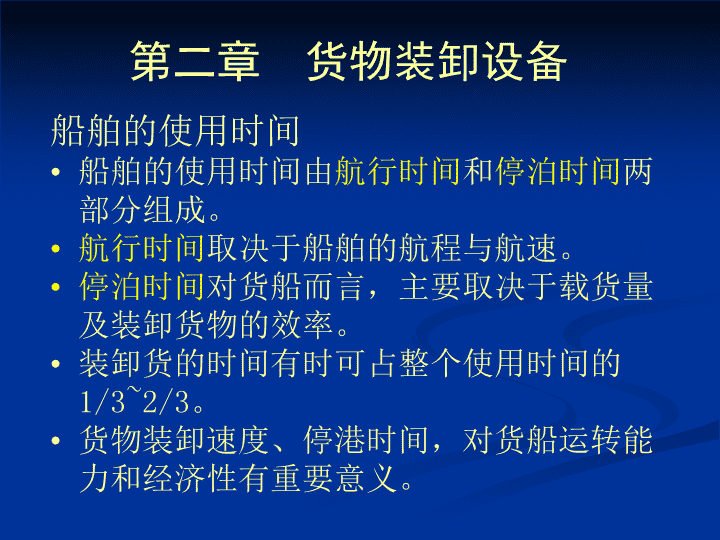 第二章　货物装卸设备

船舶的使用时间

• 船舶的使用时间由航行时间和停泊时间两部分组成。
• 航行时间取决于船舶的航程与航速。
• 停泊时间对货船而言，主要取决于载货量及装卸货物的效率。
• 装卸货的时间有时可占整个使用时间的1/3~2/3。
• 货物装卸速度、停港时间，对货船运转能力和经济性有重要意义。